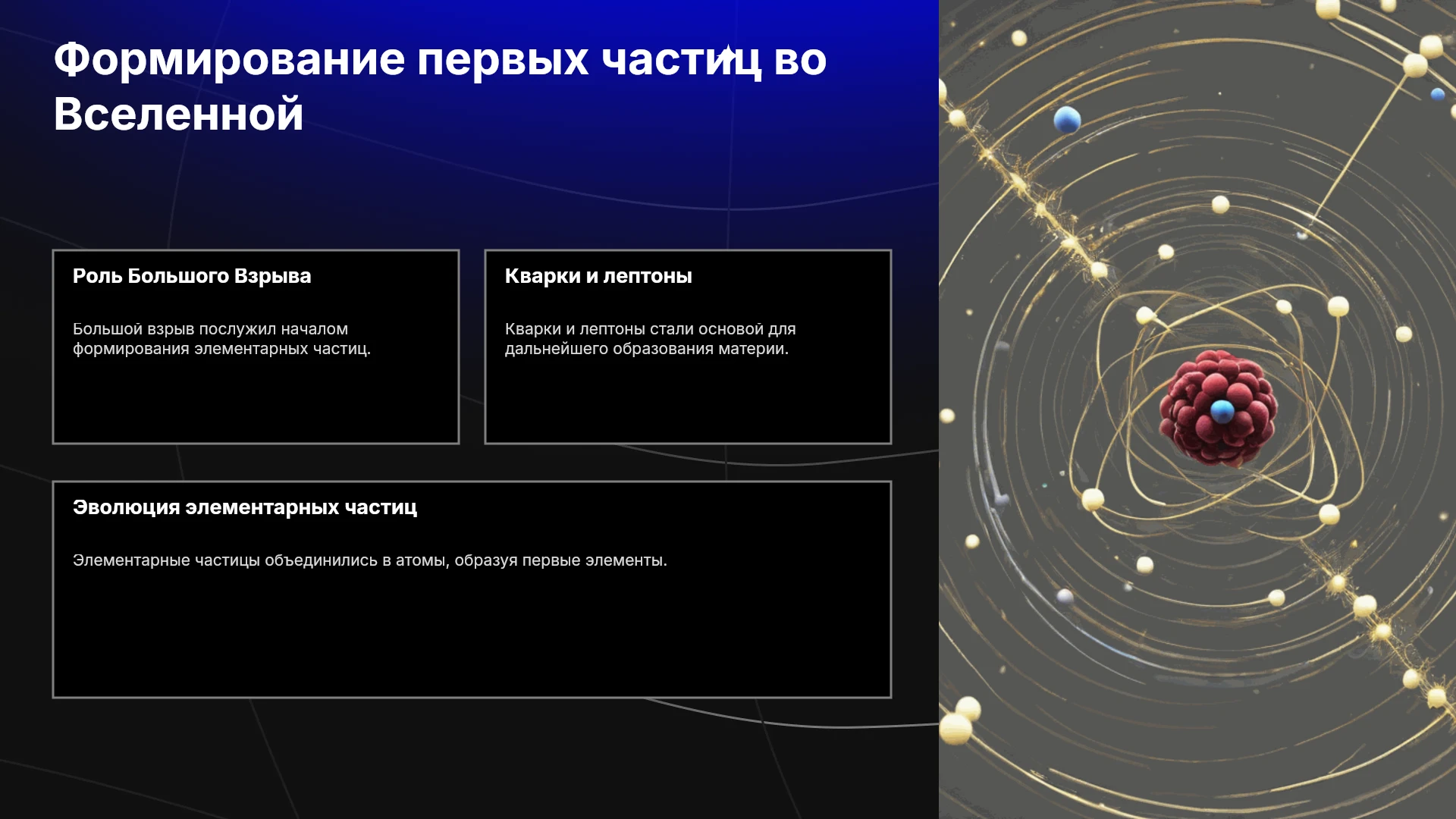 Формирование первых частиц во Вселенной

Роль Большого Взрыва

Большой взрыв послужил началом формирования элементарных частиц.

Кварки и лептоны

Кварки и лептоны стали основой для дальнейшего образования материи.

Эволюция элементарных частиц

Элементарные частицы объединились в атомы, образуя первые элементы.